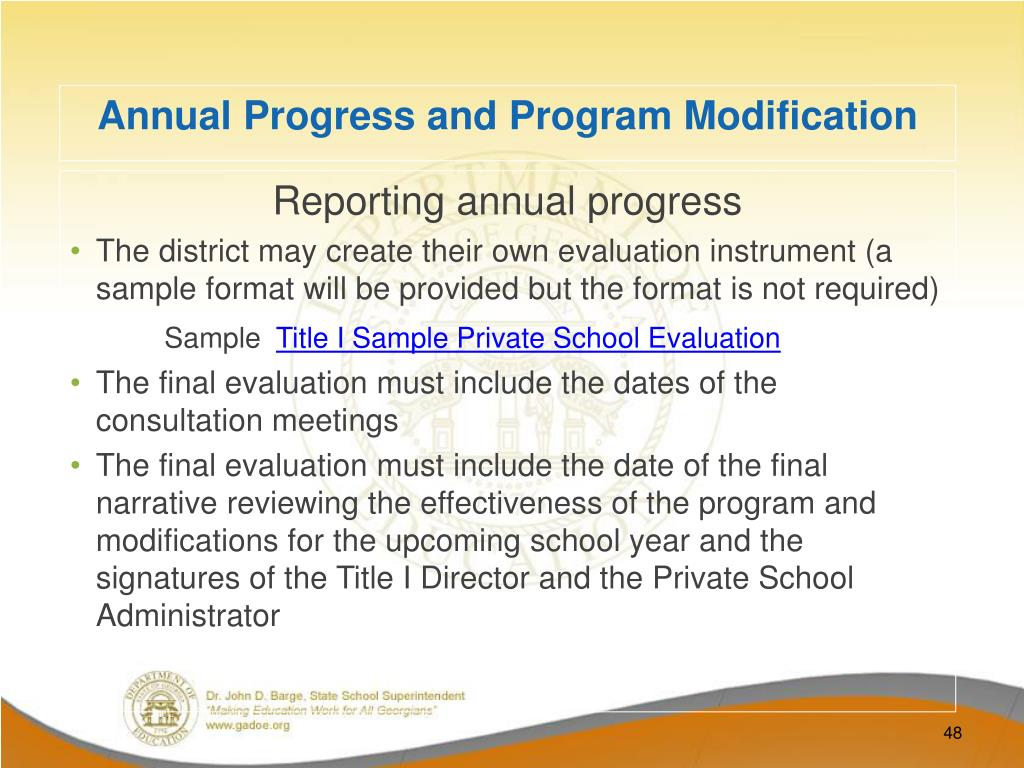 Annual Progress and Program Modification

Reporting annual progress

• The district may create their own evaluation instrument (a sample format will be provided but the format is not required)

Sample Title I Sample Private School Evaluation

• The final evaluation must include the dates of the consultation meetings

• The final evaluation must include the date of the final narrative reviewing the effectiveness of the program and modifications for the upcoming school year and the signatures of the Title I Director and the Private School Administrator

DEPARTMENT OF EDUCATION

Dr. John D. Barge, State School Superintendent
"Making Education Work for All Georgians"
www.gadoe.org

48